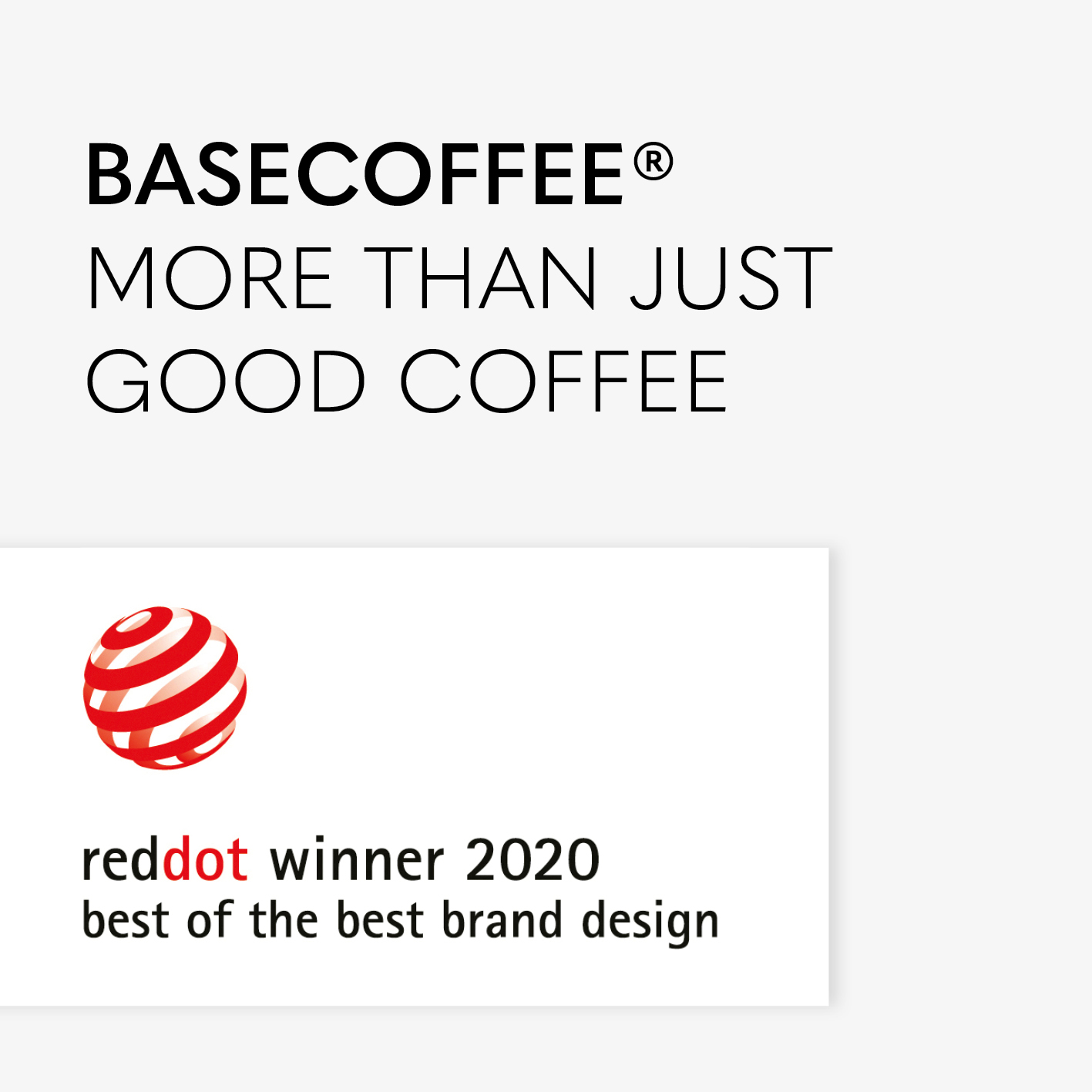 BASECOFFEE®
MORE THAN JUST GOOD COFFEE

reddot winner 2020
best of the best brand design